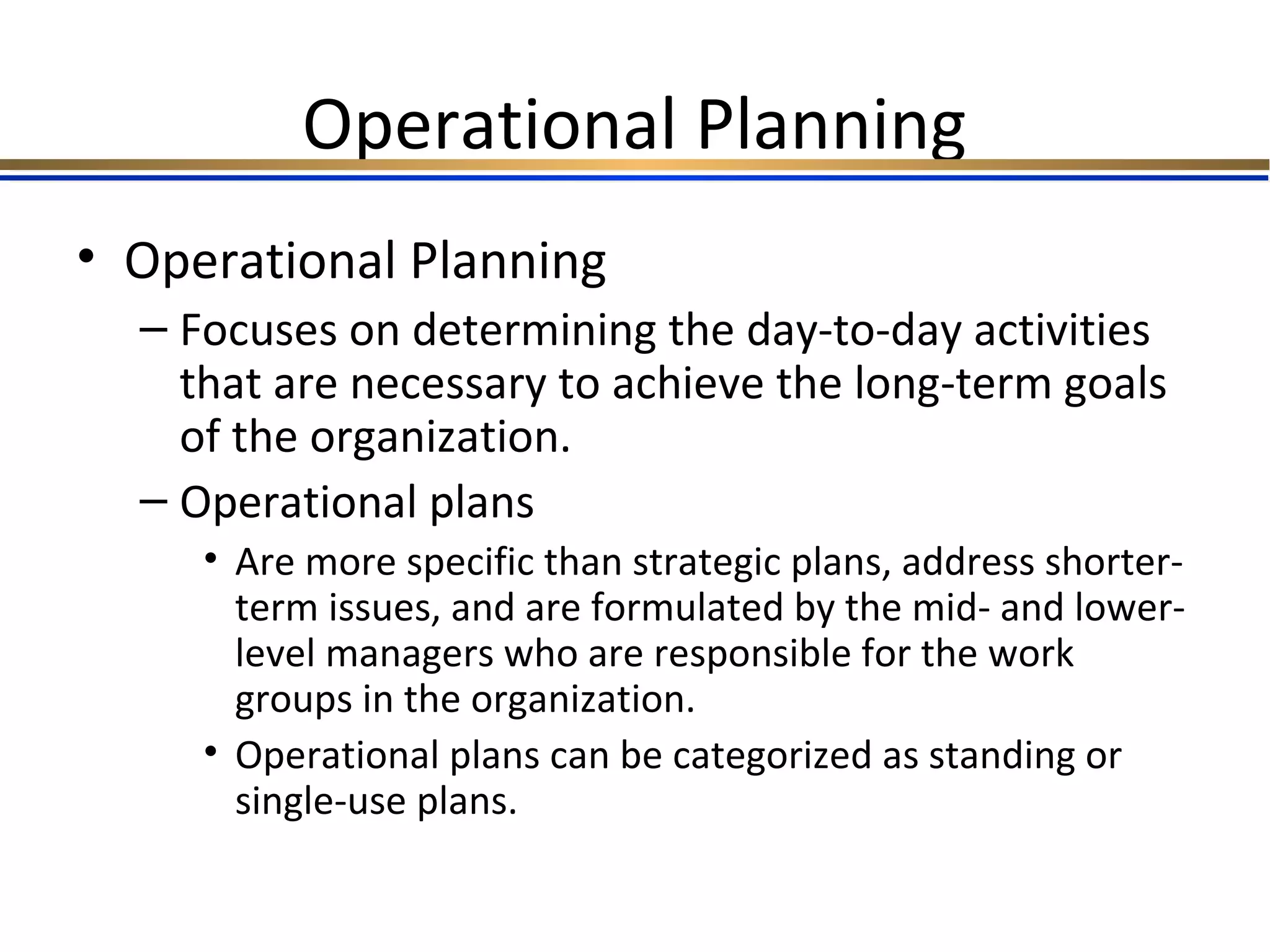 Operational Planning

• Operational Planning

– Focuses on determining the day-to-day activities that are necessary to achieve the long-term goals of the organization.

– Operational plans

• Are more specific than strategic plans, address shorter-term issues, and are formulated by the mid- and lower-level managers who are responsible for the work groups in the organization.

• Operational plans can be categorized as standing or single-use plans.